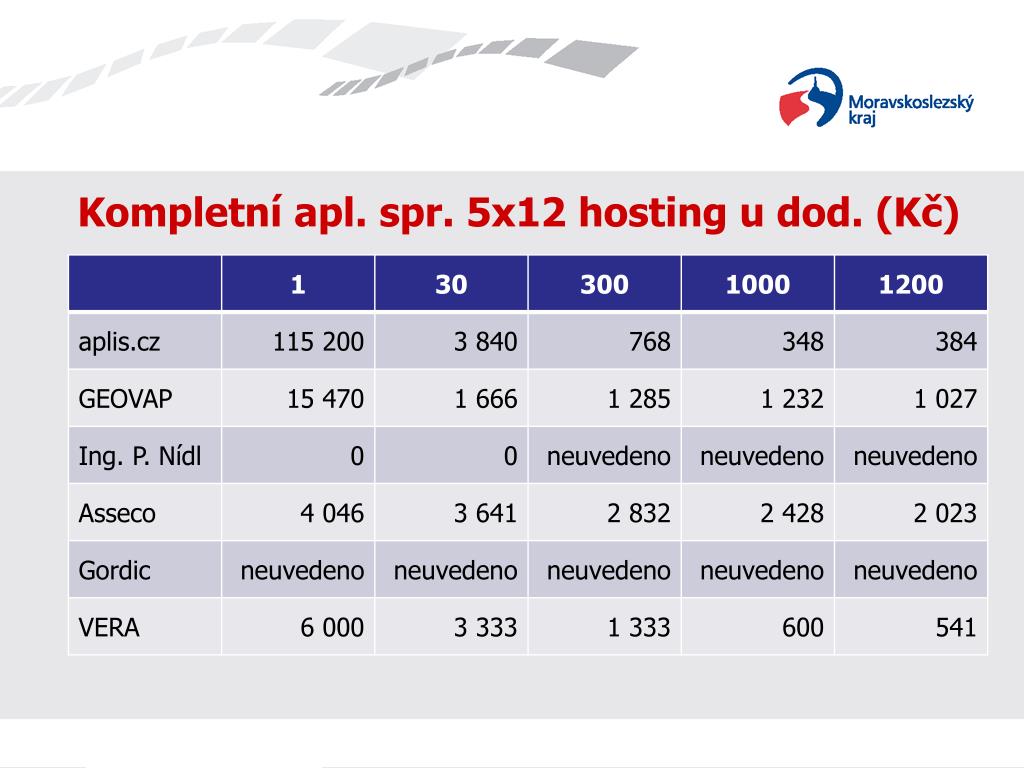 Moravskoslezský kraj

Kompletní apl. spr. 5x12 hosting u dod. (Kč)

| | 1 | 30 | 300 | 1000 | 1200 |
|---|---|---|---|---|---|
| aplis.cz | 115 200 | 3 840 | 768 | 348 | 384 |
| GEOVAP | 15 470 | 1 666 | 1 285 | 1 232 | 1 027 |
| Ing. P. Nídl | 0 | 0 | neuvedeno | neuvedeno | neuvedeno |
| Asseco | 4 046 | 3 641 | 2 832 | 2 428 | 2 023 |
| Gordic | neuvedeno | neuvedeno | neuvedeno | neuvedeno | neuvedeno |
| VERA | 6 000 | 3 333 | 1 333 | 600 | 541 |